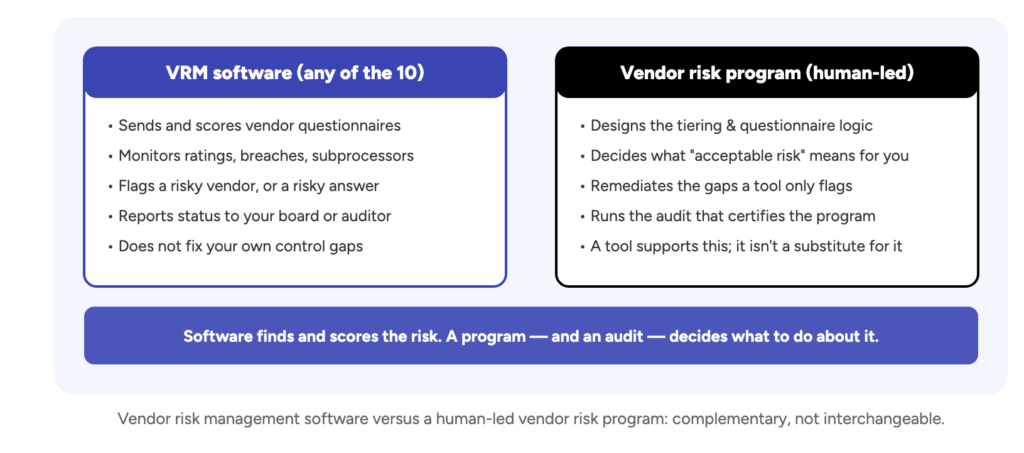 VRM software (any of the 10)

• Sends and scores vendor questionnaires
• Monitors ratings, breaches, subprocessors
• Flags a risky vendor, or a risky answer
• Reports status to your board or auditor
• Does not fix your own control gaps

Vendor risk program (human-led)

• Designs the tiering & questionnaire logic
• Decides what "acceptable risk" means for you
• Remediates the gaps a tool only flags
• Runs the audit that certifies the program
• A tool supports this; it isn't a substitute for it

Software finds and scores the risk. A program — and an audit — decides what to do about it.

Vendor risk management software versus a human-led vendor risk program: complementary, not interchangeable.